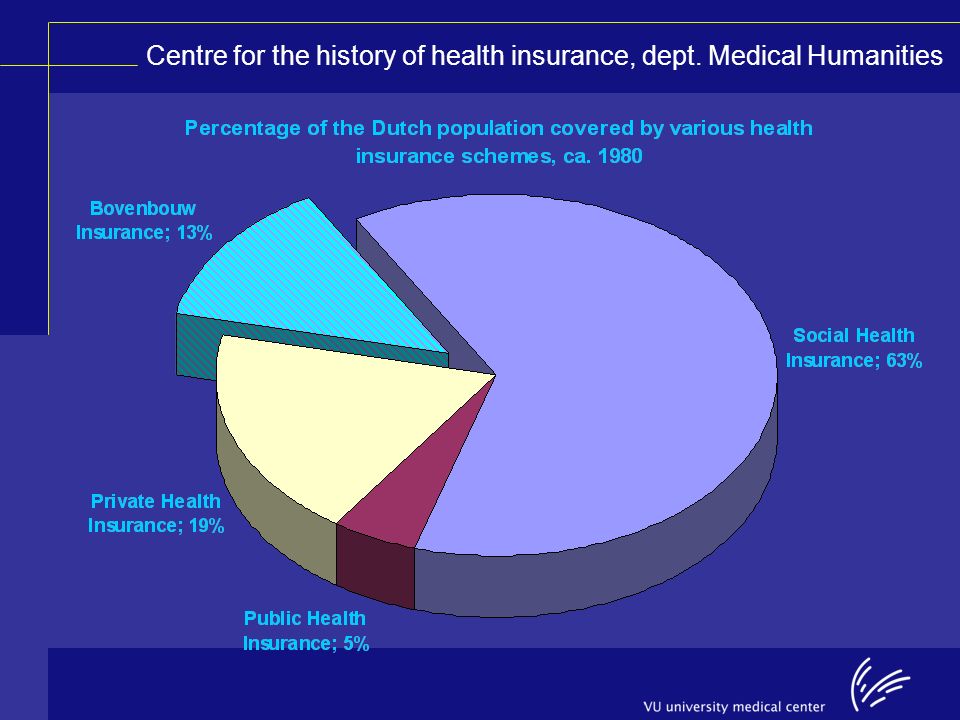 Centre for the history of health insurance, dept. Medical Humanities

Percentage of the Dutch population covered by various health insurance schemes, ca. 1980

Bovenbouw Insurance; 13%

Social Health Insurance; 63%

Private Health Insurance; 19%

Public Health Insurance; 5%

VU university medical center